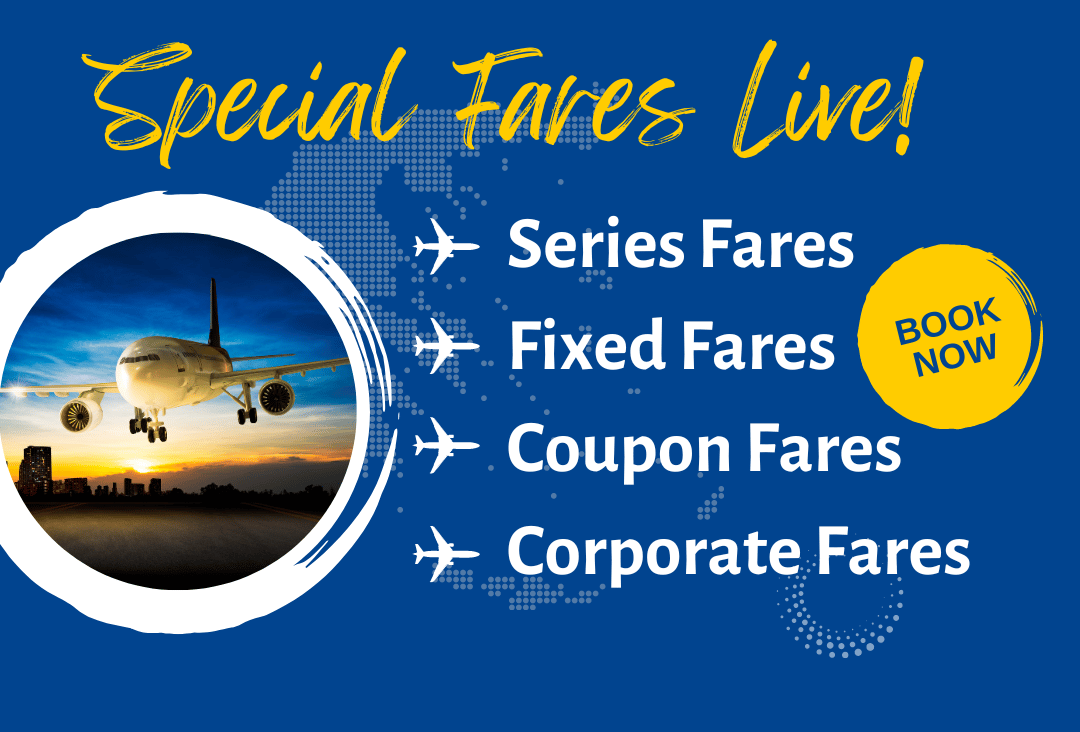 Special Fares Live!

Series Fares

Fixed Fares

Coupon Fares

Corporate Fares

BOOK NOW